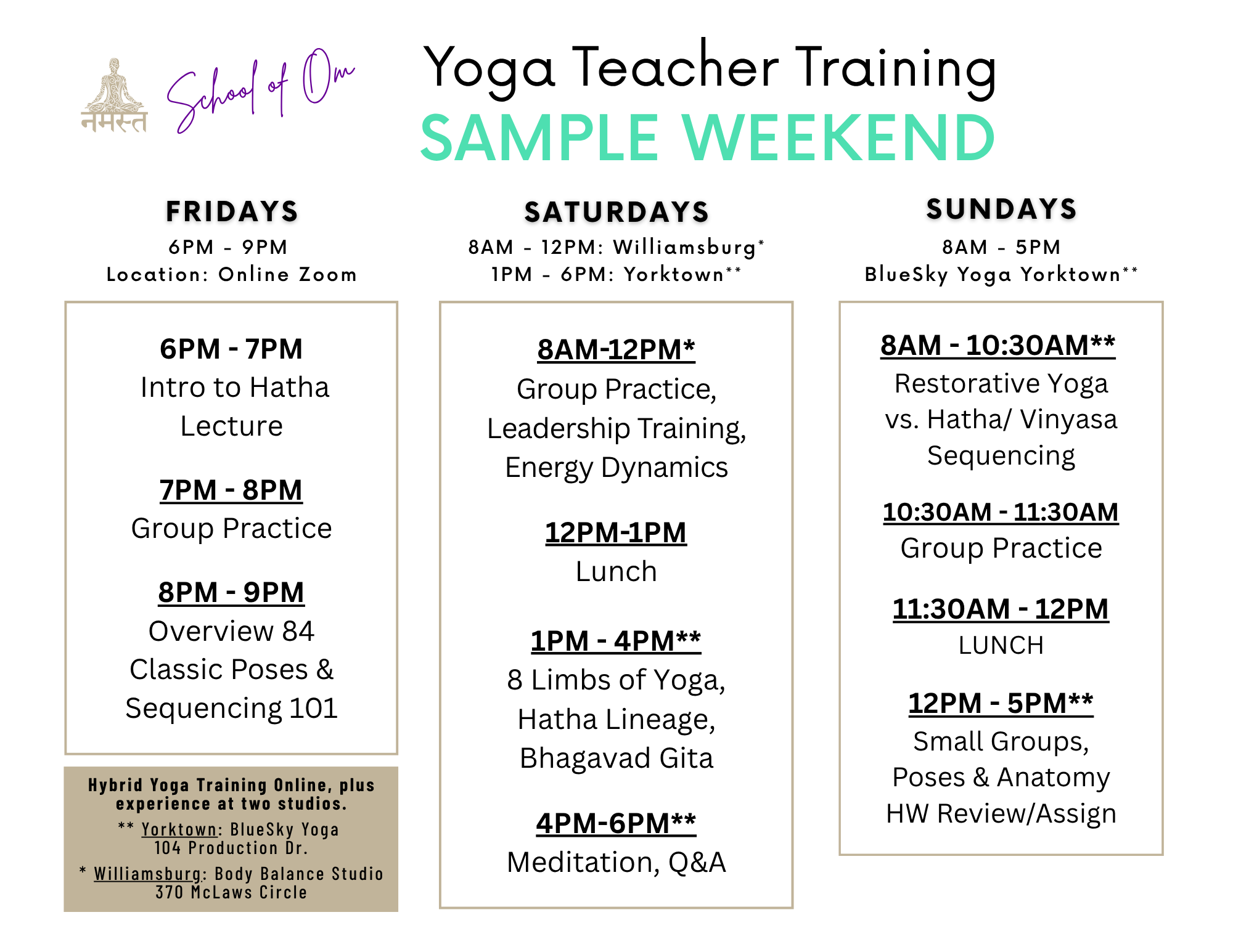 नमस्ते

School of Om

Yoga Teacher Training
SAMPLE WEEKEND

FRIDAYS
6PM - 9PM
Location: Online Zoom

6PM - 7PM
Intro to Hatha Lecture

7PM - 8PM
Group Practice

8PM - 9PM
Overview 84 Classic Poses & Sequencing 101

Hybrid Yoga Training Online, plus experience at two studios.
** Yorktown: BlueSky Yoga 104 Production Dr.
* Williamsburg: Body Balance Studio 370 McLaws Circle

SATURDAYS
8AM - 12PM: Williamsburg*
1PM - 6PM: Yorktown**

8AM-12PM*
Group Practice, Leadership Training, Energy Dynamics

12PM-1PM
Lunch

1PM - 4PM**
8 Limbs of Yoga, Hatha Lineage, Bhagavad Gita

4PM-6PM**
Meditation, Q&A

SUNDAYS
8AM - 5PM
BlueSky Yoga Yorktown**

8AM - 10:30AM**
Restorative Yoga vs. Hatha/ Vinyasa Sequencing

10:30AM - 11:30AM
Group Practice

11:30AM - 12PM
LUNCH

12PM - 5PM**
Small Groups, Poses & Anatomy HW Review/Assign